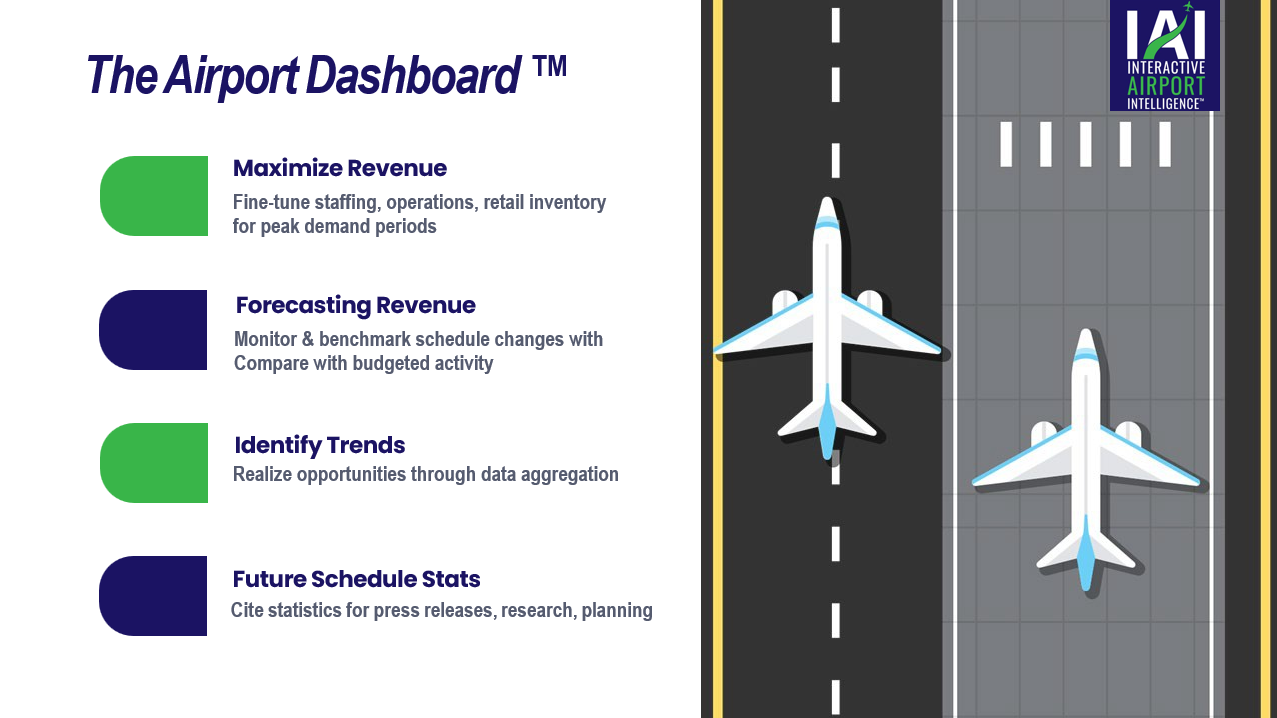 The Airport Dashboard ™

Maximize Revenue
Fine-tune staffing, operations, retail inventory for peak demand periods

Forecasting Revenue
Monitor & benchmark schedule changes with Compare with budgeted activity

Identify Trends
Realize opportunities through data aggregation

Future Schedule Stats
Cite statistics for press releases, research, planning

IAI
INTERACTIVE
AIRPORT
INTELLIGENCE™